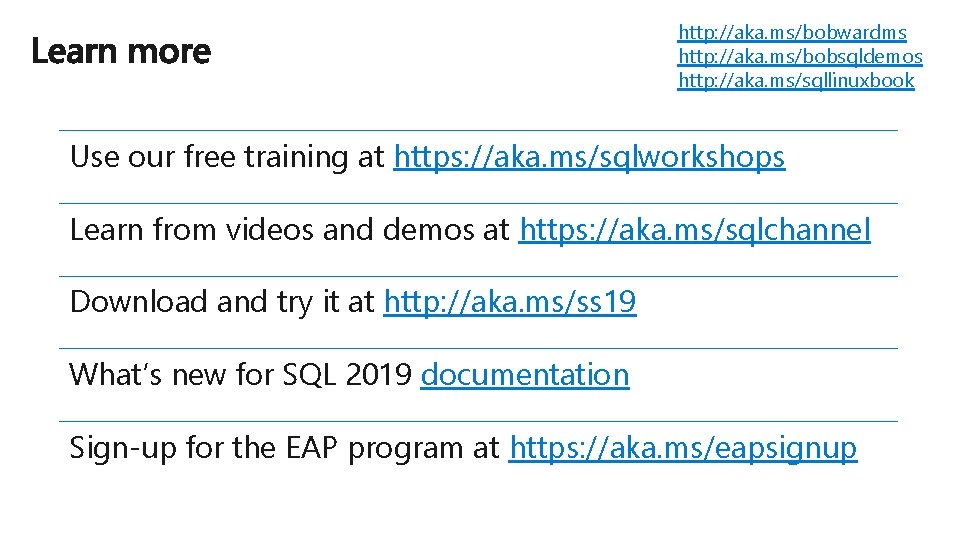 Learn more

http://aka.ms/bobwardms
http://aka.ms/bobsqldemos
http://aka.ms/sqllinuxbook

Use our free training at https://aka.ms/sqlworkshops

Learn from videos and demos at https://aka.ms/sqlchannel

Download and try it at http://aka.ms/ss19

What's new for SQL 2019 documentation

Sign-up for the EAP program at https://aka.ms/eapsignup